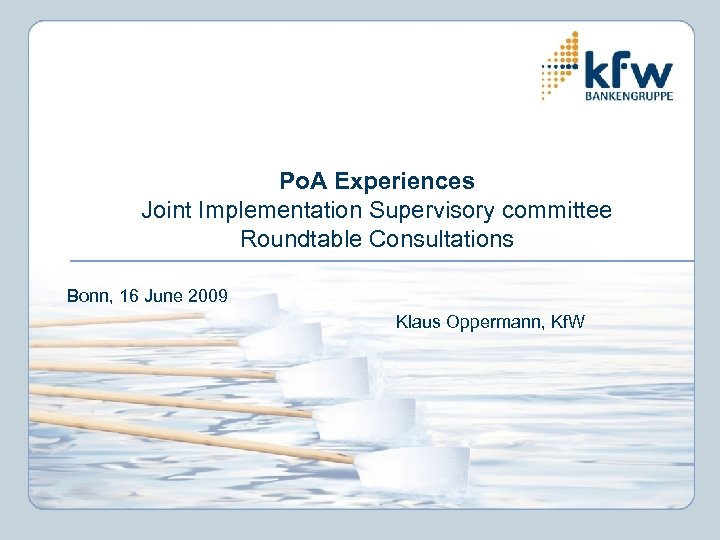 kfw
BANKENGRUPPE

PoA Experiences
Joint Implementation Supervisory committee
Roundtable Consultations

Bonn, 16 June 2009

Klaus Oppermann, KfW